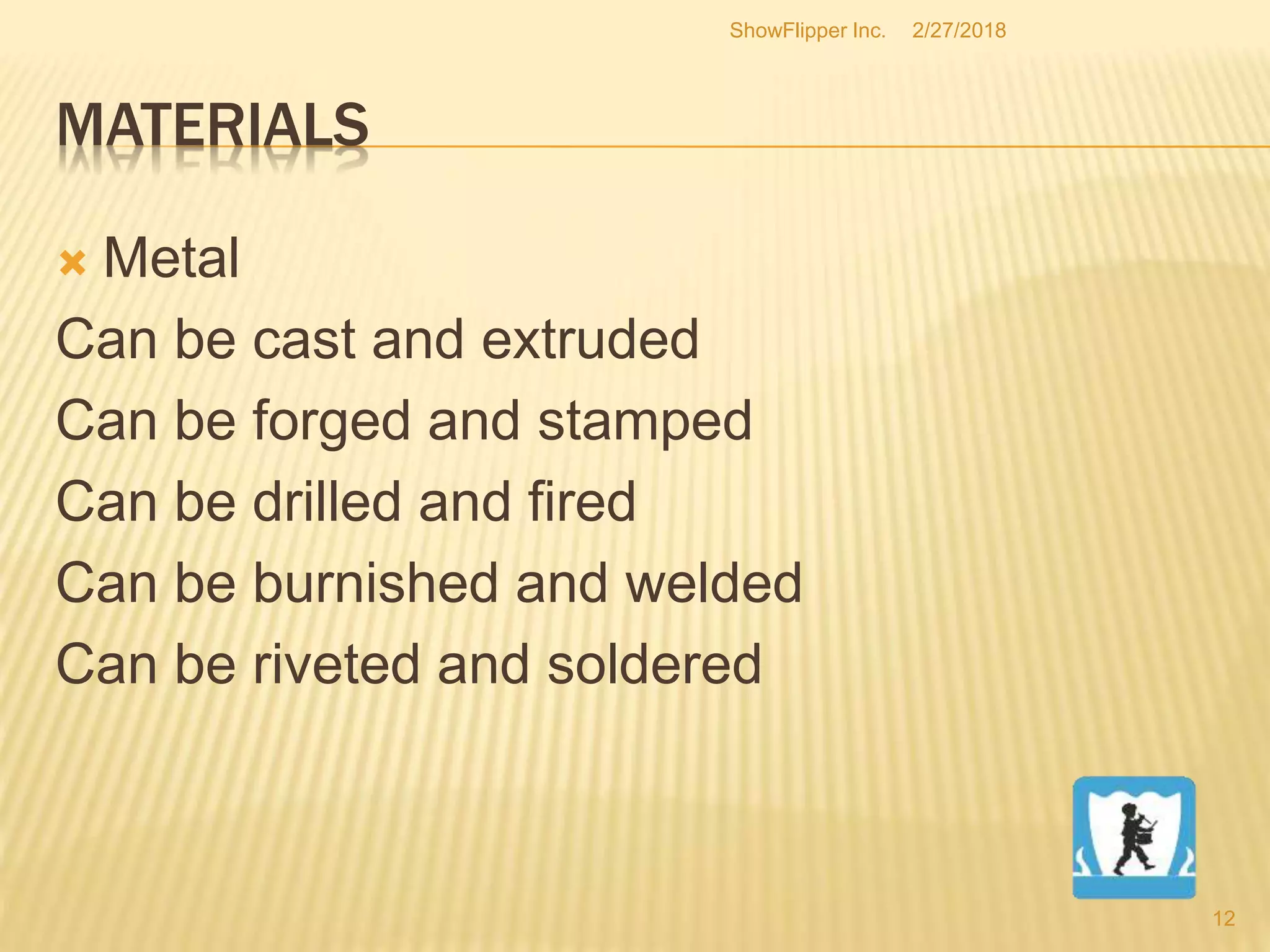 ShowFlipper Inc. 2/27/2018

MATERIALS

Metal

Can be cast and extruded

Can be forged and stamped

Can be drilled and fired

Can be burnished and welded

Can be riveted and soldered

12